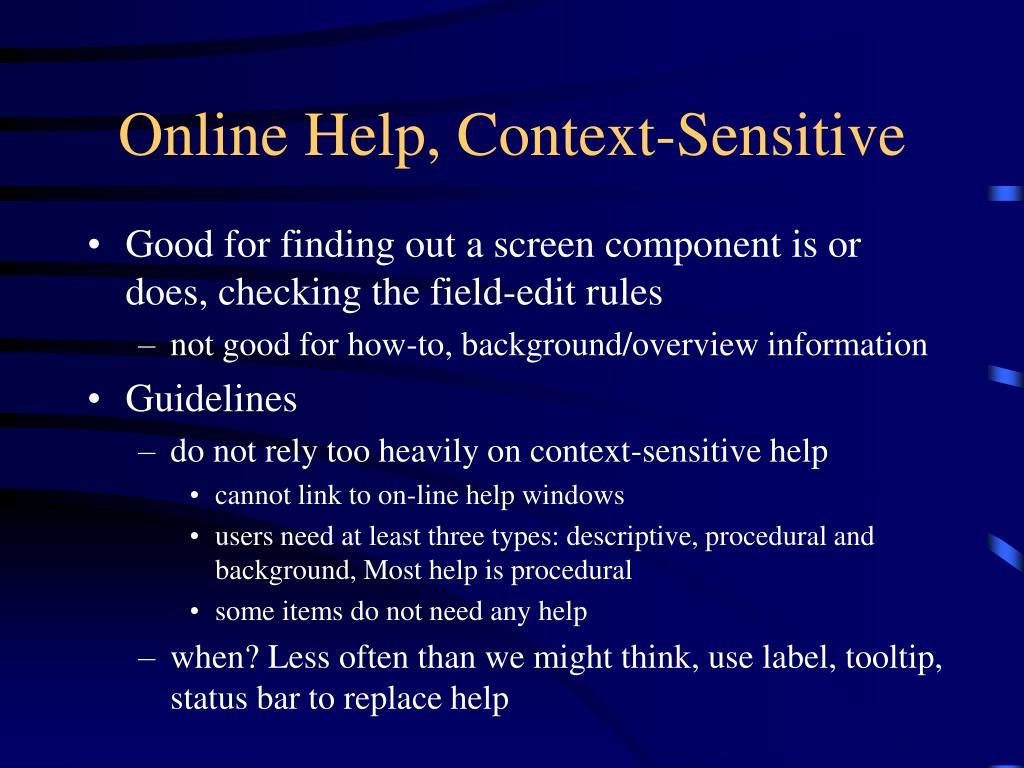 Online Help, Context-Sensitive

• Good for finding out a screen component is or does, checking the field-edit rules
– not good for how-to, background/overview information

• Guidelines
– do not rely too heavily on context-sensitive help
• cannot link to on-line help windows
• users need at least three types: descriptive, procedural and background, Most help is procedural
• some items do not need any help
– when? Less often than we might think, use label, tooltip, status bar to replace help